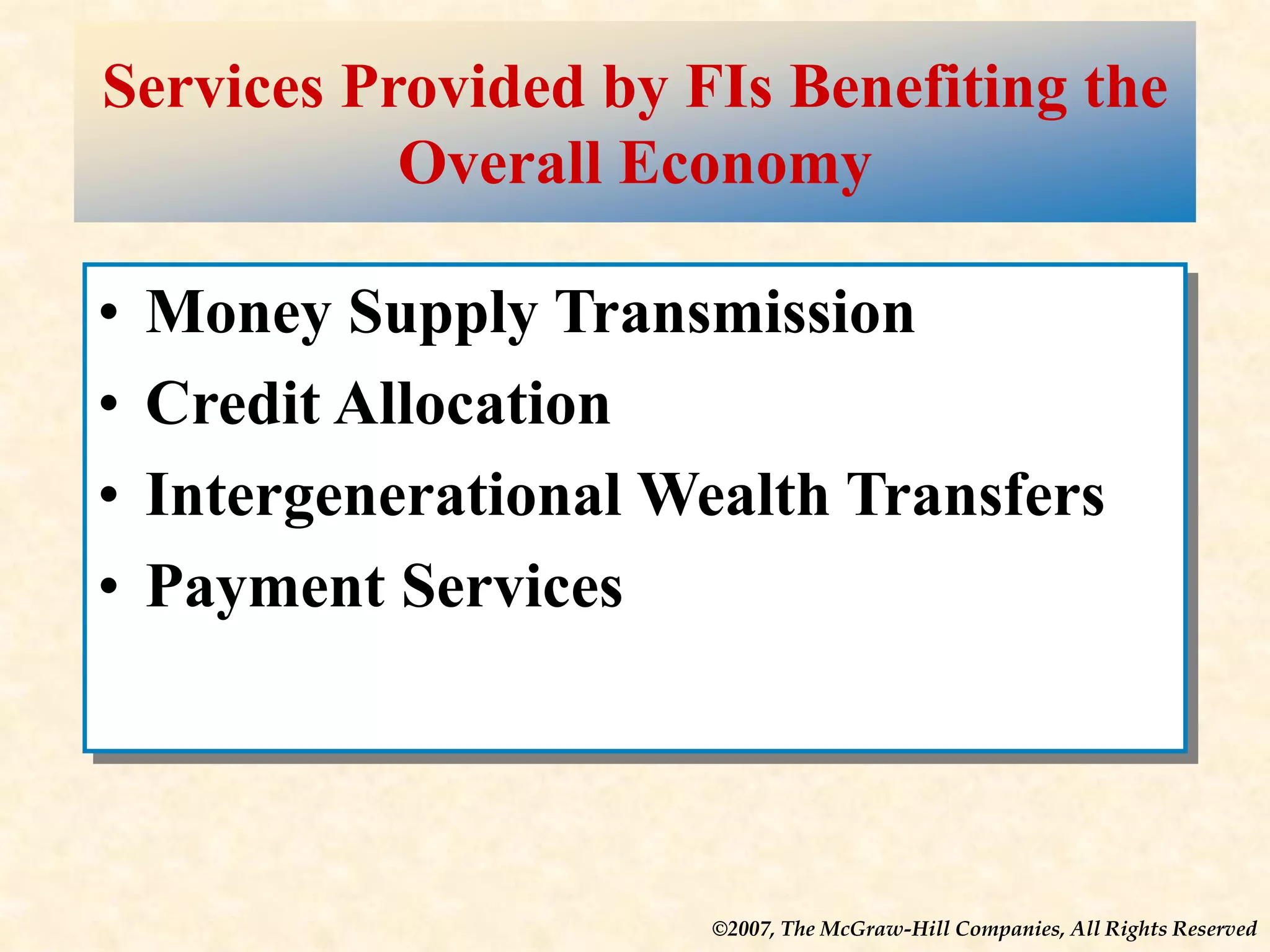 Services Provided by FIs Benefiting the Overall Economy

• Money Supply Transmission
• Credit Allocation
• Intergenerational Wealth Transfers
• Payment Services

©2007, The McGraw-Hill Companies, All Rights Reserved